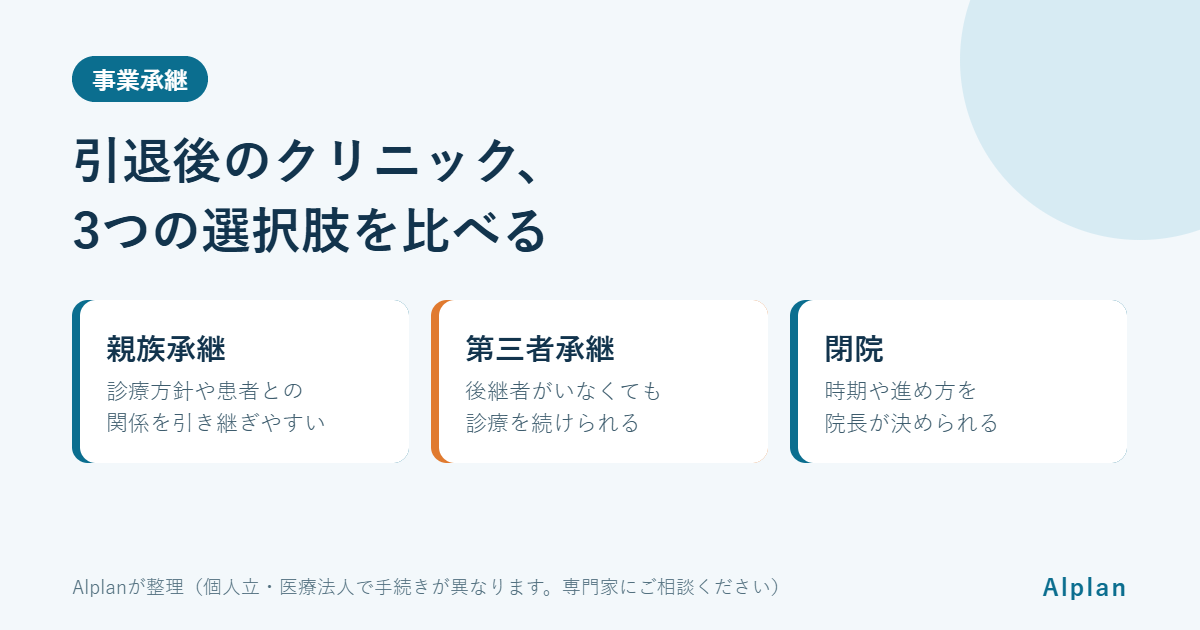 事業承継

引退後のクリニック、
3つの選択肢を比べる

親族承継

診療方針や患者との
関係を引き継ぎやすい

第三者承継

後継者がいなくても
診療を続けられる

閉院

時期や進め方を
院長が決められる

Alplanが整理（個人立・医療法人で手続きが異なります。専門家にご相談ください）

Alplan